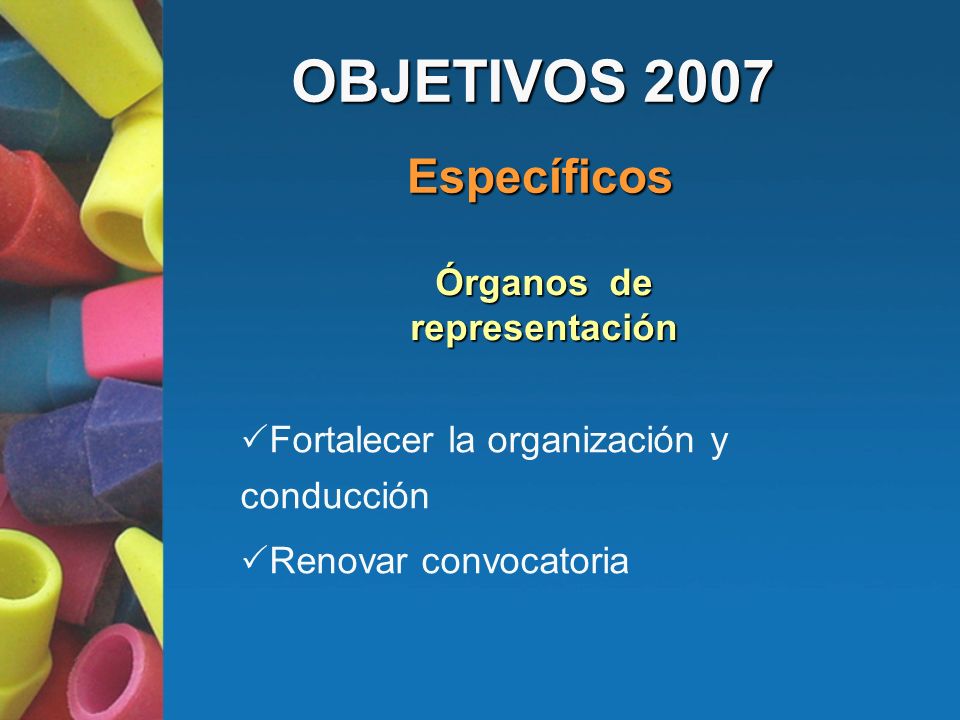 OBJETIVOS 2007

Específicos

Órganos de representación

✓Fortalecer la organización y conducción

✓Renovar convocatoria